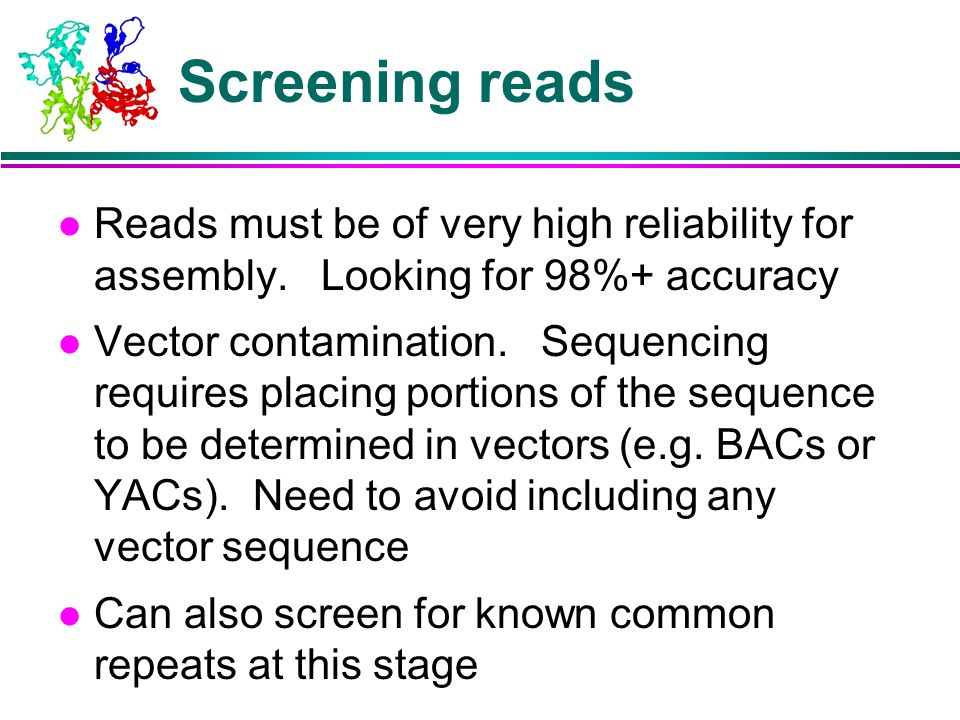 Screening reads

- Reads must be of very high reliability for assembly.   Looking for 98%+ accuracy
- Vector contamination.   Sequencing requires placing portions of the sequence to be determined in vectors (e.g. BACs or YACs).  Need to avoid including any vector sequence
- Can also screen for known common repeats at this stage